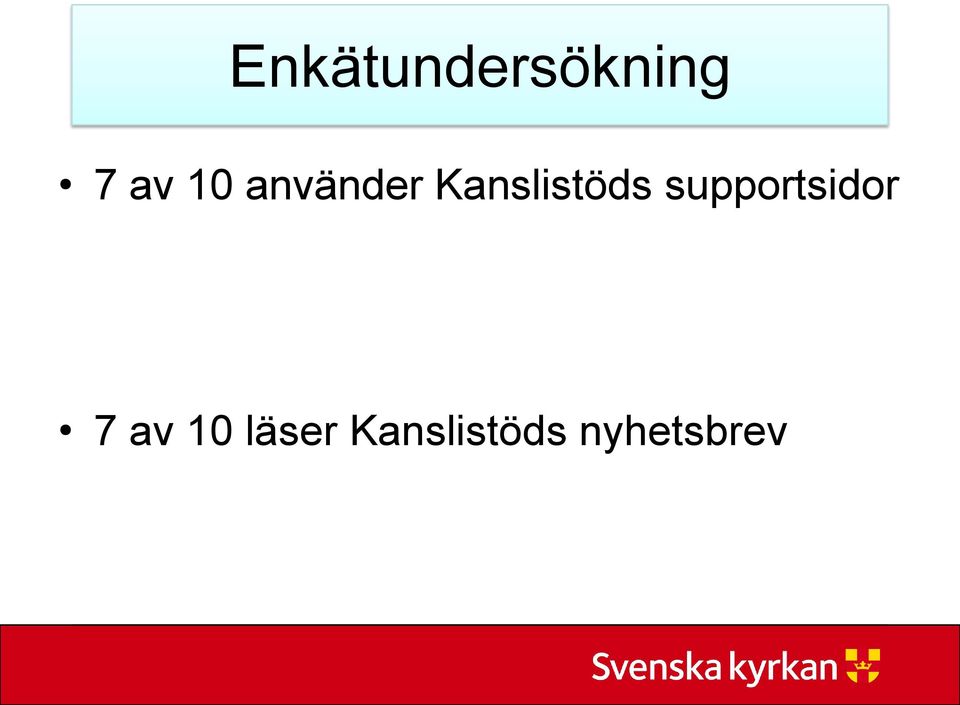 Enkätundersökning

• 7 av 10 använder Kanslistöds supportsidor

• 7 av 10 läser Kanslistöds nyhetsbrev

Svenska kyrkan